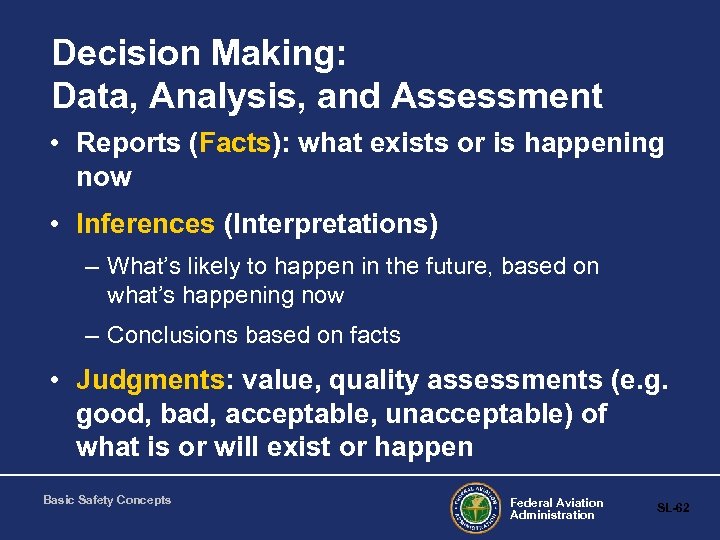 Decision Making:
Data, Analysis, and Assessment

• Reports (Facts): what exists or is happening now

• Inferences (Interpretations)

– What's likely to happen in the future, based on what's happening now

– Conclusions based on facts

• Judgments: value, quality assessments (e.g. good, bad, acceptable, unacceptable) of what is or will exist or happen

Basic Safety Concepts

FEDERAL AVIATION ADMINISTRATION

Federal Aviation Administration

SL-62